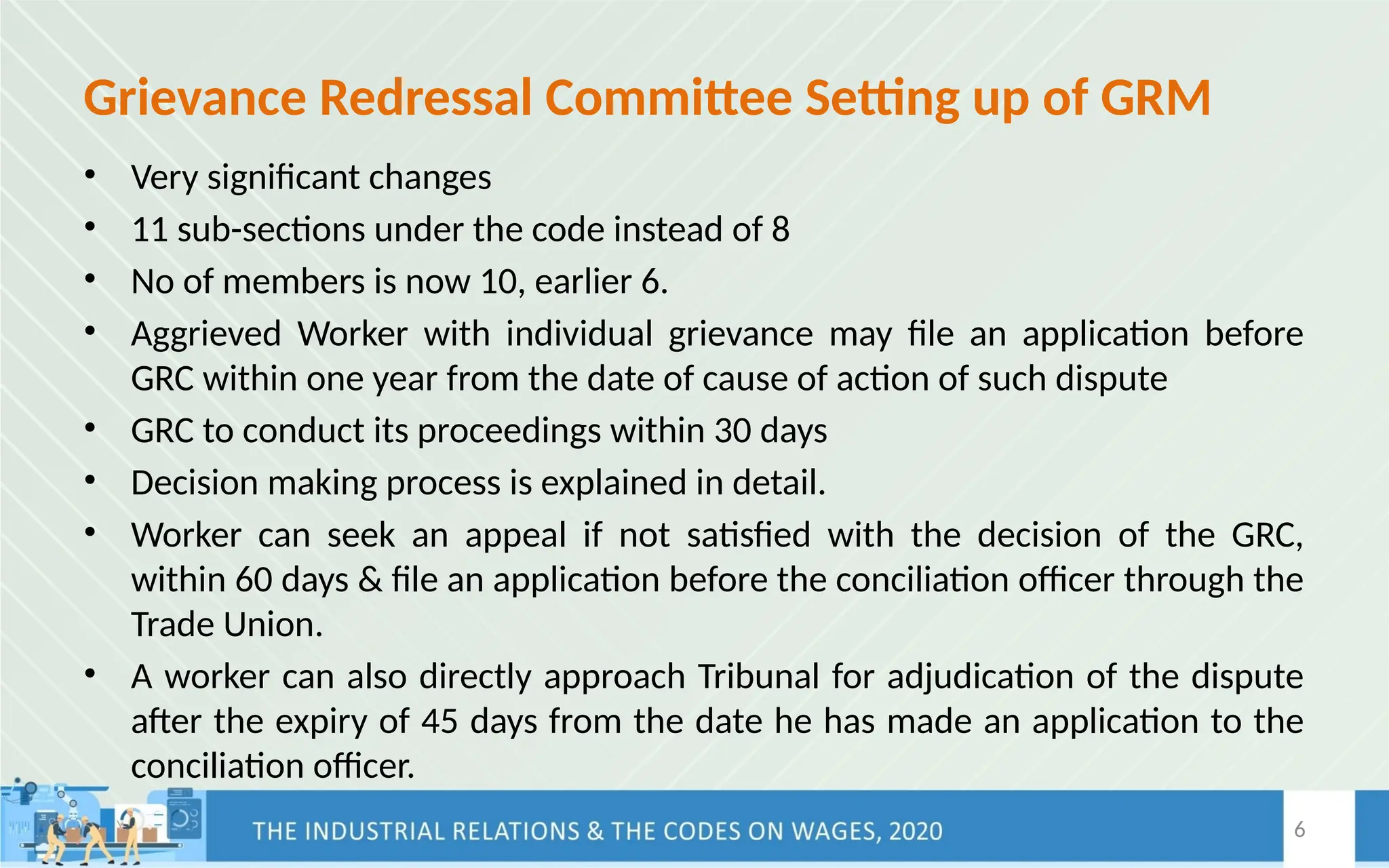 Grievance Redressal Committee Setting up of GRM

• Very significant changes
• 11 sub-sections under the code instead of 8
• No of members is now 10, earlier 6.
• Aggrieved Worker with individual grievance may file an application before GRC within one year from the date of cause of action of such dispute
• GRC to conduct its proceedings within 30 days
• Decision making process is explained in detail.
• Worker can seek an appeal if not satisfied with the decision of the GRC, within 60 days & file an application before the conciliation officer through the Trade Union.
• A worker can also directly approach Tribunal for adjudication of the dispute after the expiry of 45 days from the date he has made an application to the conciliation officer.

THE INDUSTRIAL RELATIONS & THE CODES ON WAGES, 2020

6